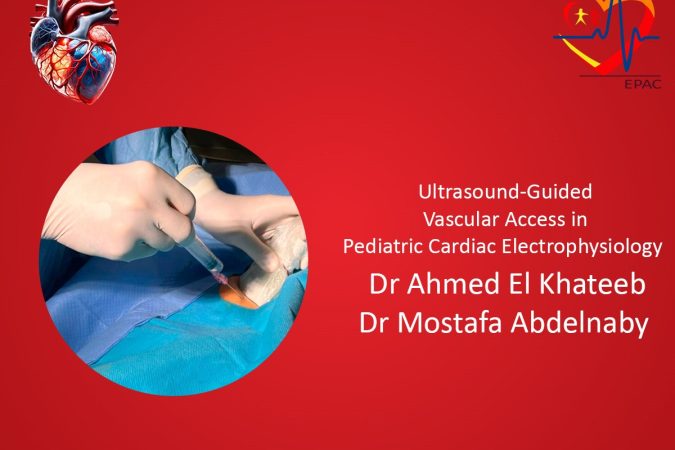 EPAC

Ultrasound-Guided Vascular Access in Pediatric Cardiac Electrophysiology

Dr Ahmed El Khateeb
Dr Mostafa Abdelnaby